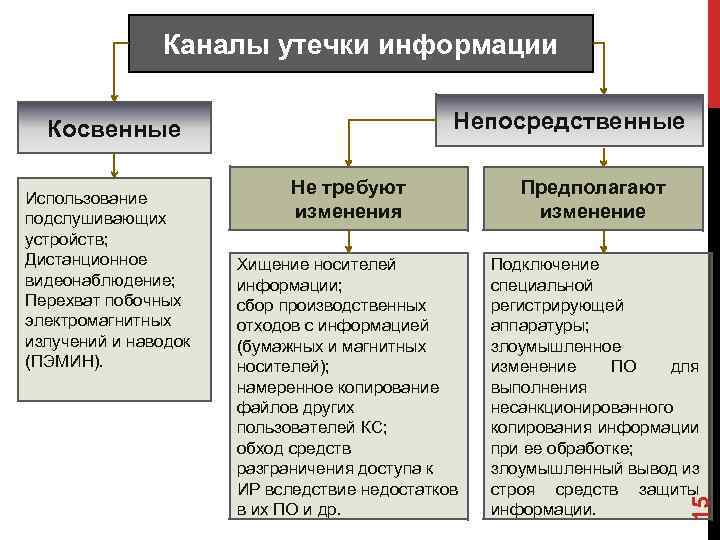 Каналы утечки информации

Косвенные

Использование подслушивающих устройств;
Дистанционное видеонаблюдение;
Перехват побочных электромагнитных излучений и наводок (ПЭМИН).

Непосредственные

Не требуют изменения

Хищение носителей информации;
сбор производственных отходов с информацией (бумажных и магнитных носителей);
намеренное копирование файлов других пользователей КС;
обход средств разграничения доступа к ИР вследствие недостатков в их ПО и др.

Предполагают изменение

Подключение специальной регистрирующей аппаратуры;
злоумышленное изменение ПО для выполнения несанкционированного копирования информации при ее обработке;
злоумышленный вывод из строя средств защиты информации.

15